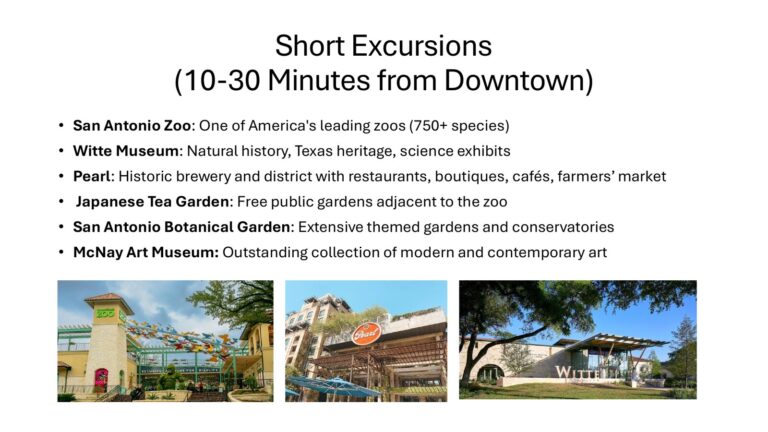 Short Excursions
(10-30 Minutes from Downtown)

• **San Antonio Zoo**: One of America's leading zoos (750+ species)
• **Witte Museum**: Natural history, Texas heritage, science exhibits
• **Pearl**: Historic brewery and district with restaurants, boutiques, cafés, farmers' market
• **Japanese Tea Garden**: Free public gardens adjacent to the zoo
• **San Antonio Botanical Garden**: Extensive themed gardens and conservatories
• **McNay Art Museum:** Outstanding collection of modern and contemporary art

ZOO

Pearl

WITTE